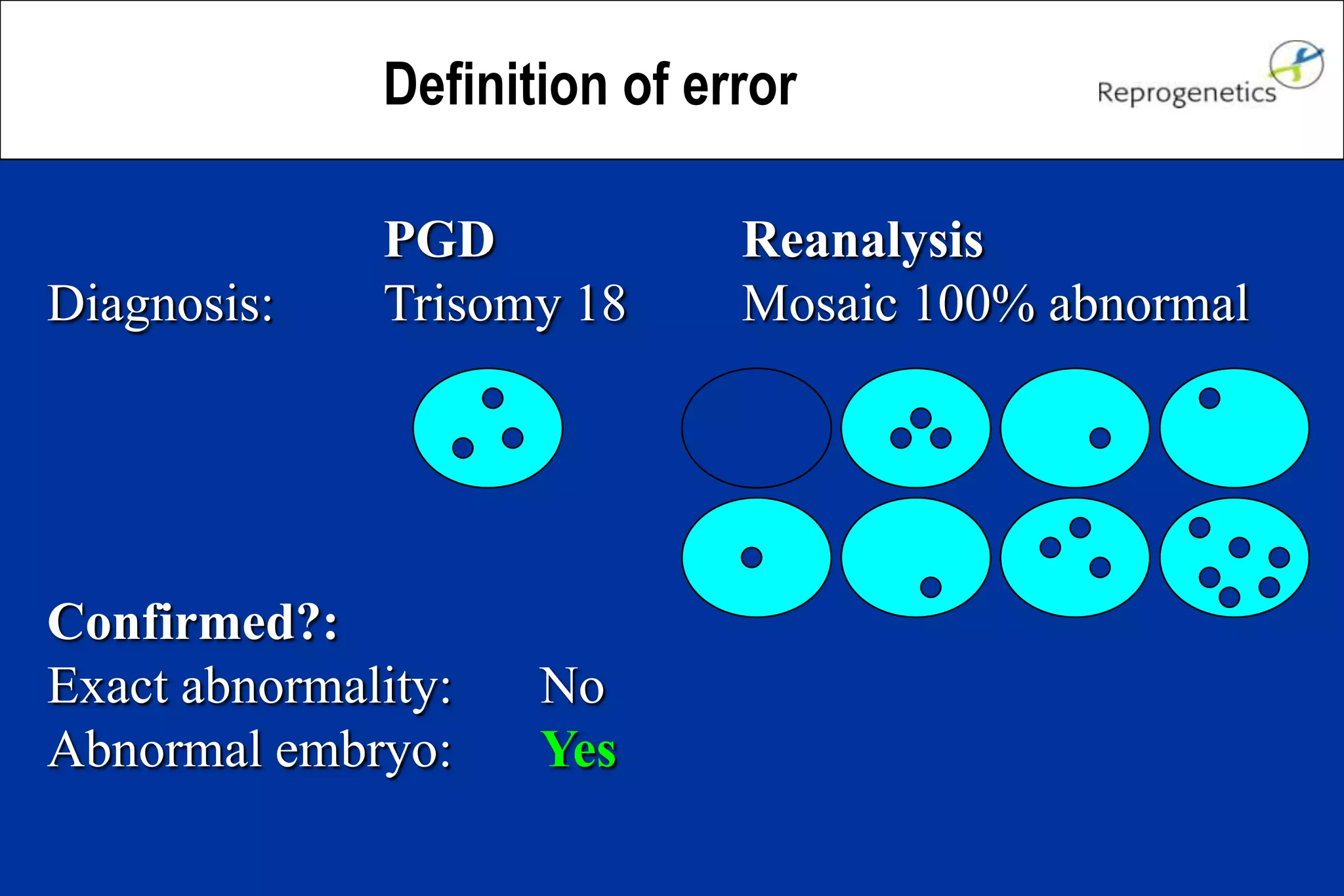 Definition of error

Reprogenetics

PGD Reanalysis

Diagnosis: Trisomy 18 Mosaic 100% abnormal

Confirmed?:

Exact abnormality: No

Abnormal embryo: Yes